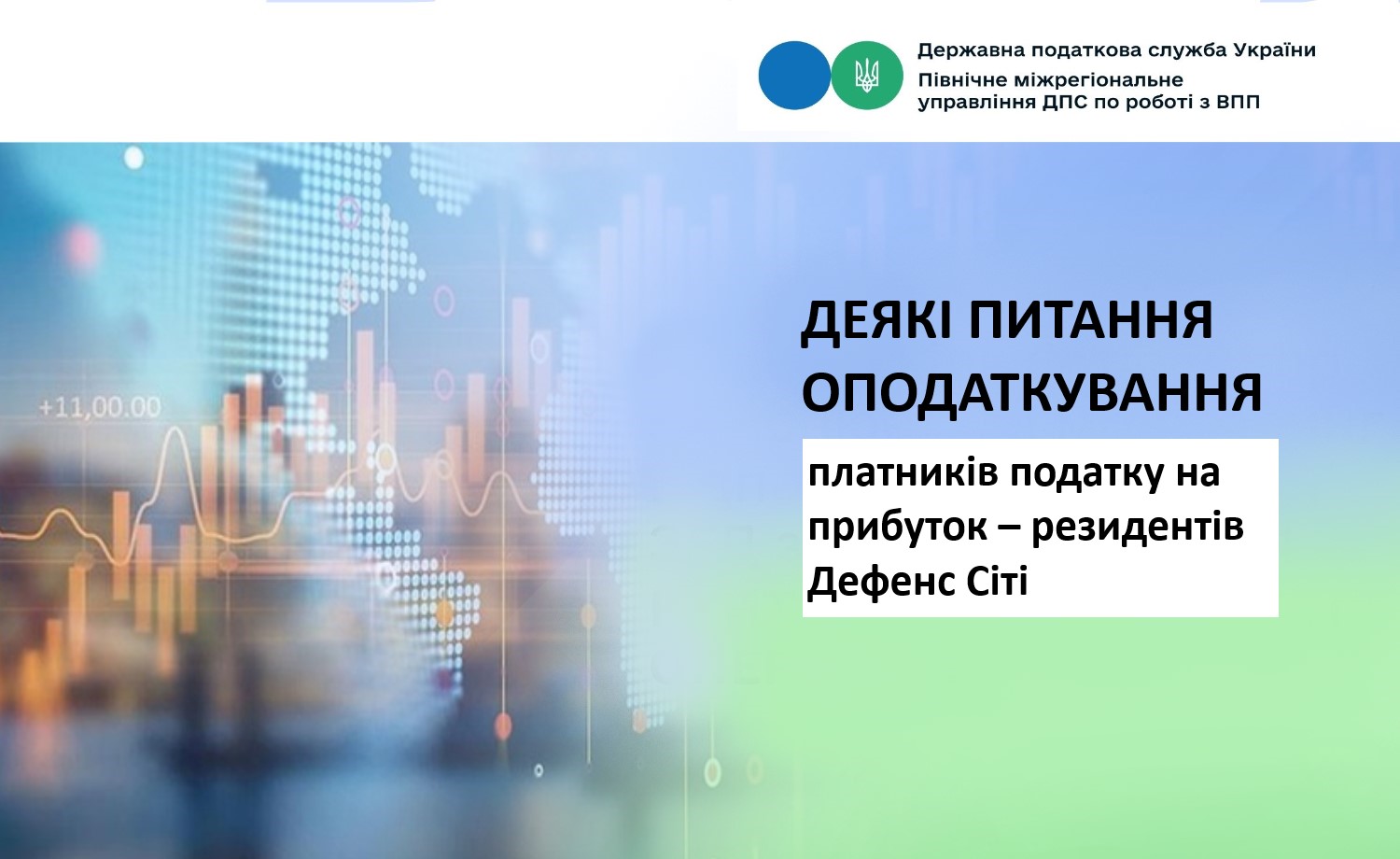 Державна податкова служба України
Північне міжрегіональне управління ДПС по роботі з ВПП

+11,00.00

ДЕЯКІ ПИТАННЯ ОПОДАТКУВАННЯ

платників податку на прибуток – резидентів Дефенс Сіті